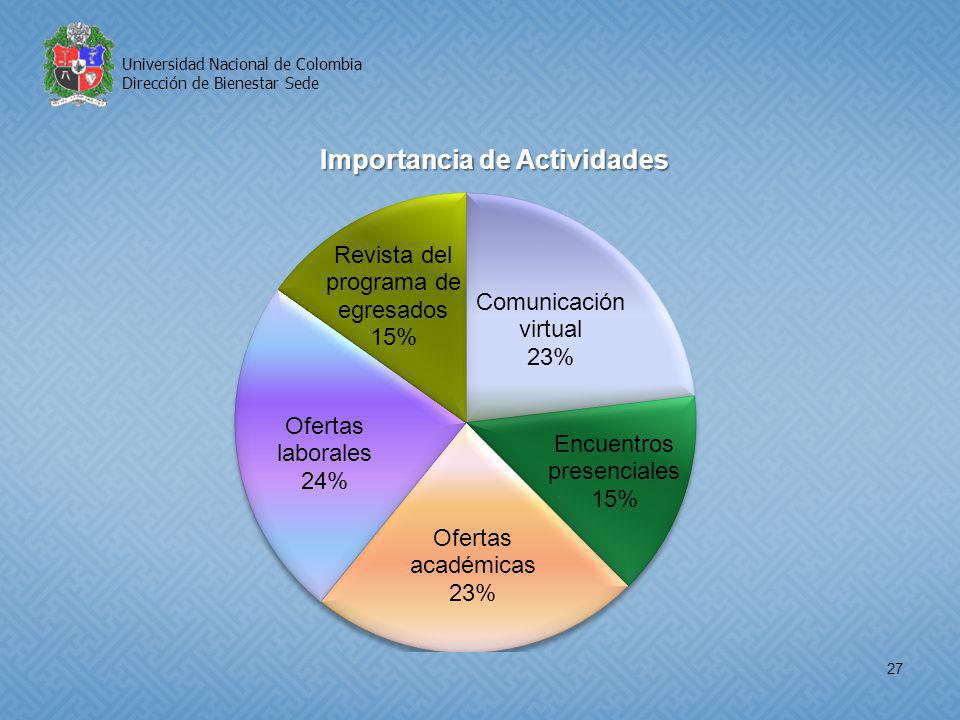 Universidad Nacional de Colombia
Dirección de Bienestar Sede

Importancia de Actividades

Comunicación virtual 23%

Encuentros presenciales 15%

Ofertas académicas 23%

Ofertas laborales 24%

Revista del programa de egresados 15%

27